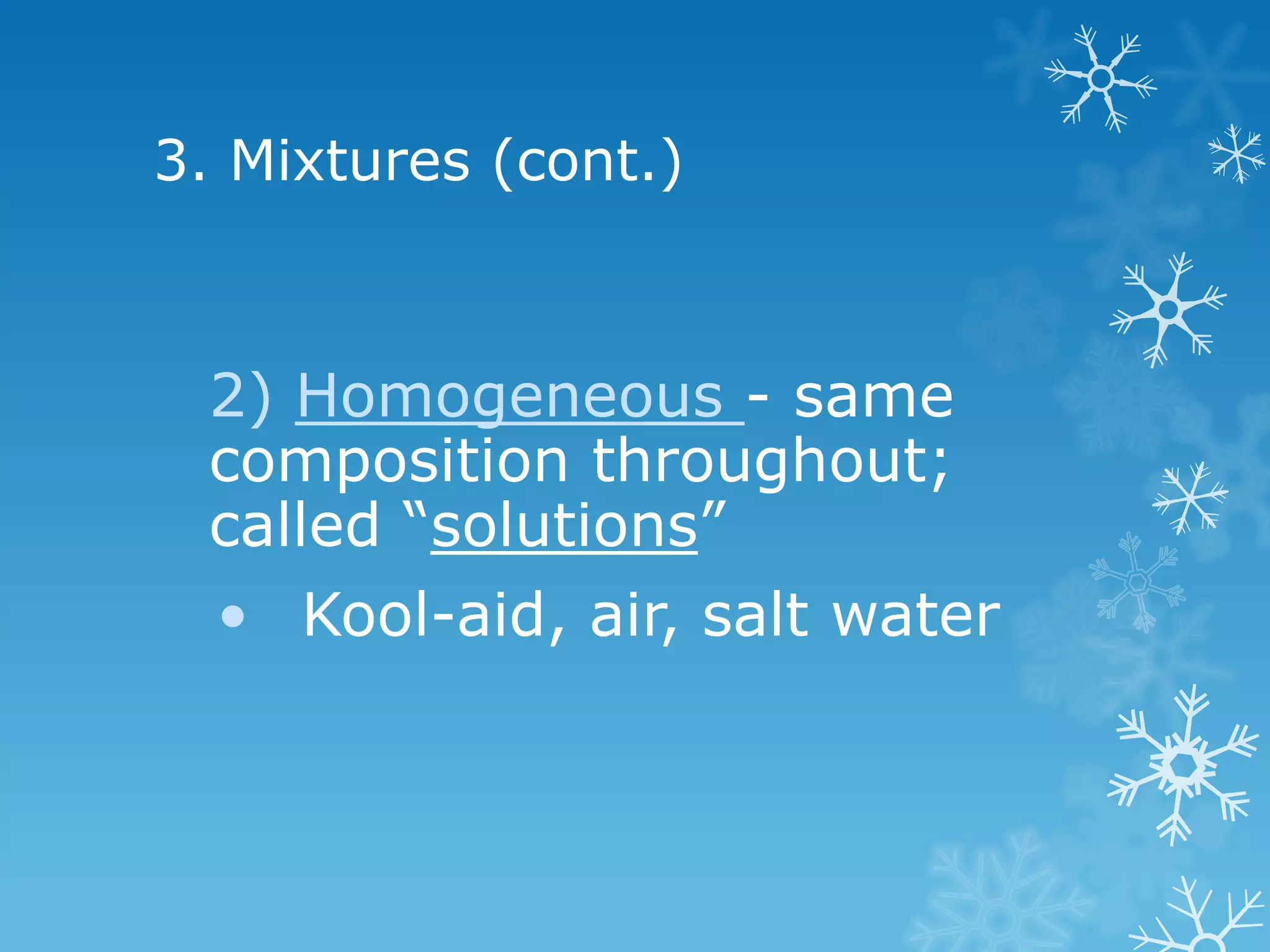 3. Mixtures (cont.)

2) Homogeneous - same composition throughout; called “solutions”

• Kool-aid, air, salt water